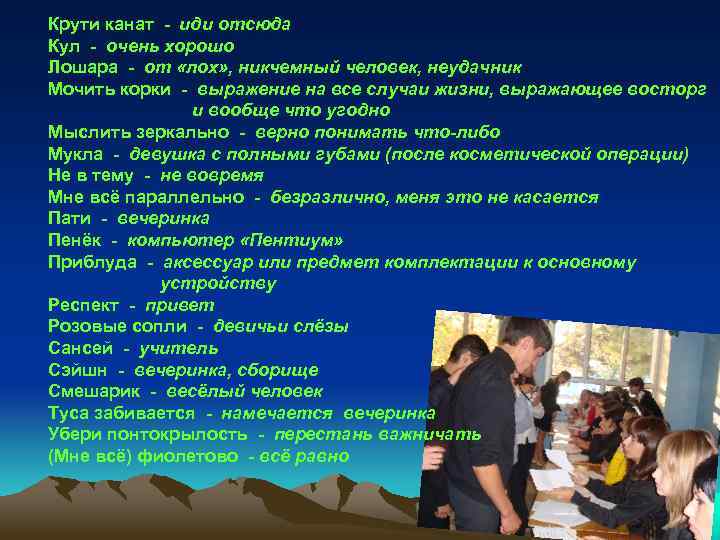 Крути канат - иди отсюда
Кул - очень хорошо
Лошара - от «лох», никчемный человек, неудачник
Мочить корки - выражение на все случаи жизни, выражающее восторг и вообще что угодно
Мыслить зеркально - верно понимать что-либо
Мукла - девушка с полными губами (после косметической операции)
Не в тему - не вовремя
Мне всё параллельно - безразлично, меня это не касается
Пати - вечеринка
Пенёк - компьютер «Пентиум»
Приблуда - аксессуар или предмет комплектации к основному устройству
Респект - привет
Розовые сопли - девичьи слёзы
Сансей - учитель
Сэйшн - вечеринка, сборище
Смешарик - весёлый человек
Туса забивается - намечается вечеринка
Убери понтокрылость - перестань важничать
(Мне всё) фиолетово - всё равно